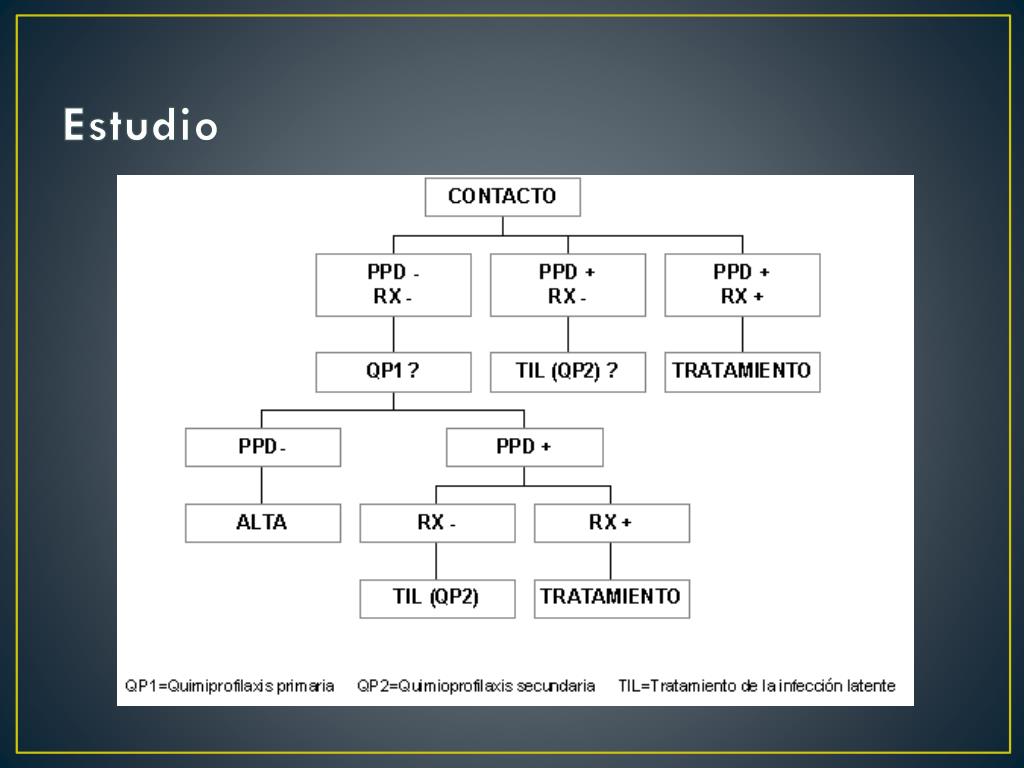 Estudio

CONTACTO

PPD -
RX -

PPD +
RX -

PPD +
RX +

QP1 ?

TIL (QP2) ?

TRATAMIENTO

PPD -

PPD +

ALTA

RX -

RX +

TIL (QP2)

TRATAMIENTO

QP1=Quimiprofilaxis primaria QP2=Quimioprofilaxis secundaria TIL=Tratamiento de la infección latente